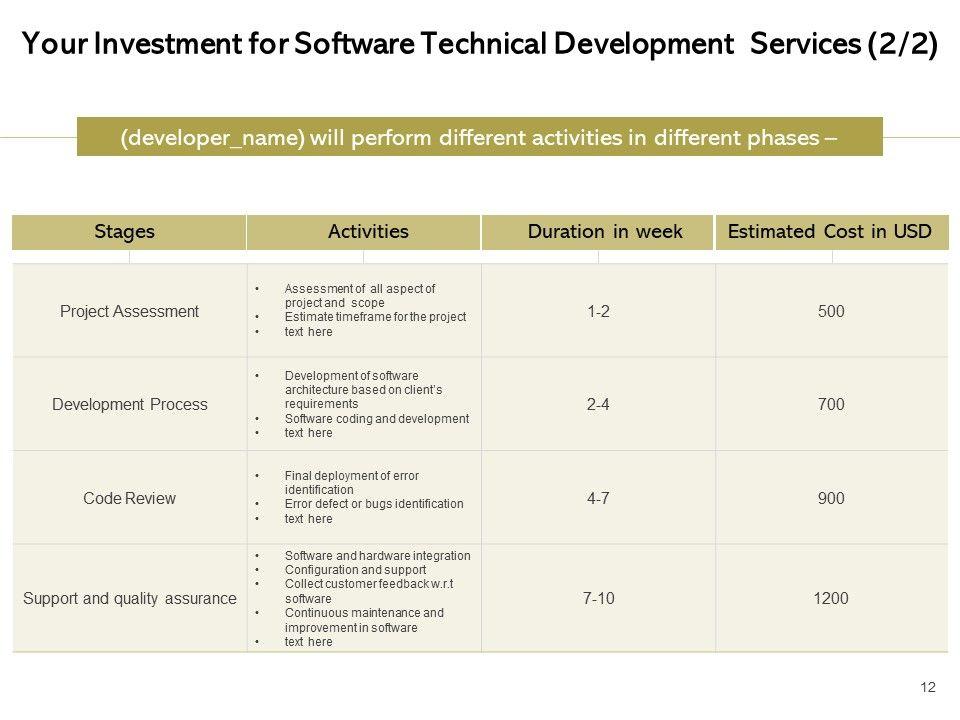 Your Investment for Software Technical Development Services (2/2)

(developer_name) will perform different activities in different phases –

| Stages | Activities | Duration in week | Estimated Cost in USD |
|---|---|---|---|
| Project Assessment | • Assessment of all aspect of project and scope • Estimate timeframe for the project • text here | 1-2 | 500 |
| Development Process | • Development of software architecture based on client's requirements • Software coding and development • text here | 2-4 | 700 |
| Code Review | • Final deployment of error identification • Error defect or bugs identification • text here | 4-7 | 900 |
| Support and quality assurance | • Software and hardware integration • Configuration and support • Collect customer feedback w.r.t software • Continuous maintenance and improvement in software • text here | 7-10 | 1200 |

12